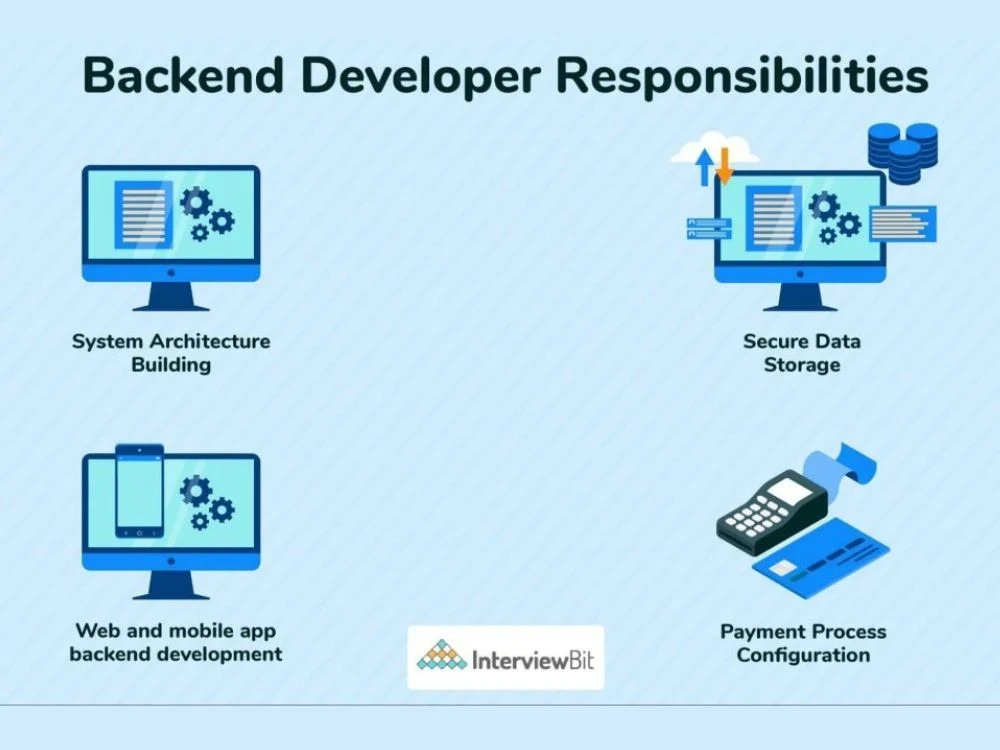 Backend Developer Responsibilities

System Architecture Building

Secure Data Storage

Web and mobile app backend development

InterviewBit

Payment Process Configuration